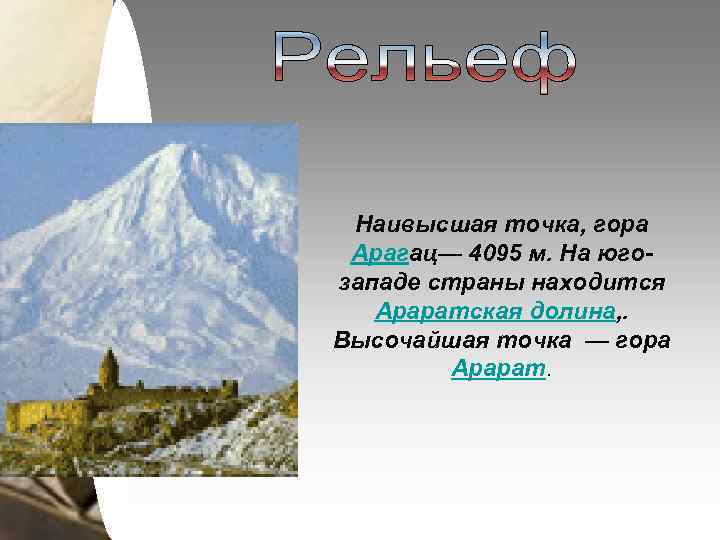 Рельеф

Наивысшая точка, гора Арагац— 4095 м. На юго-западе страны находится Араратская долина,. Высочайшая точка — гора Арарат.